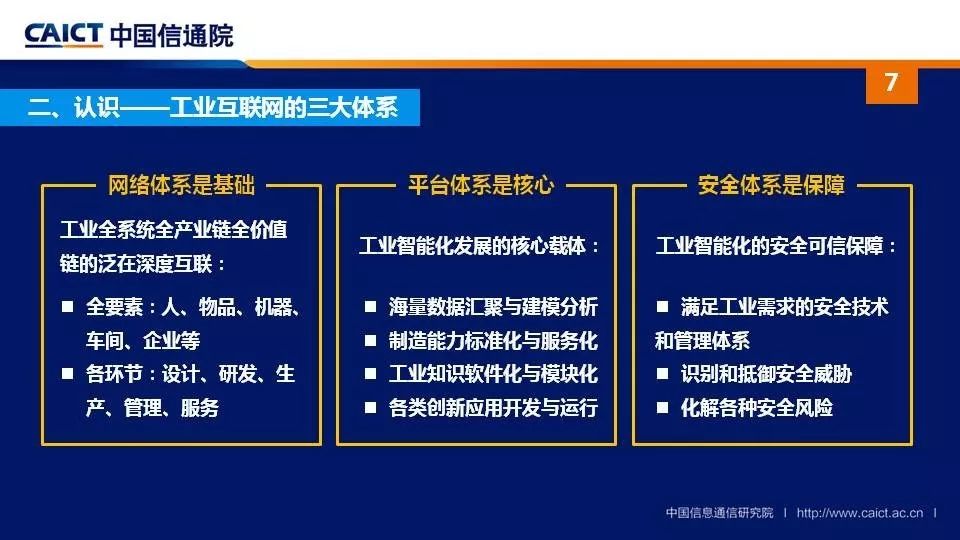 CAICT 中国信通院

7

二、认识——工业互联网的三大体系

网络体系是基础

工业全系统全产业链全价值链的泛在深度互联：

■ 全要素：人、物品、机器、车间、企业等

■ 各环节：设计、研发、生产、管理、服务

平台体系是核心

工业智能化发展的核心载体：

■ 海量数据汇聚与建模分析

■ 制造能力标准化与服务化

■ 工业知识软件化与模块化

■ 各类创新应用开发与运行

安全体系是保障

工业智能化的安全可信保障：

■ 满足工业需求的安全技术和管理体系

■ 识别和抵御安全威胁

■ 化解各种安全风险

中国信息通信研究院 | http://www.caict.ac.cn |